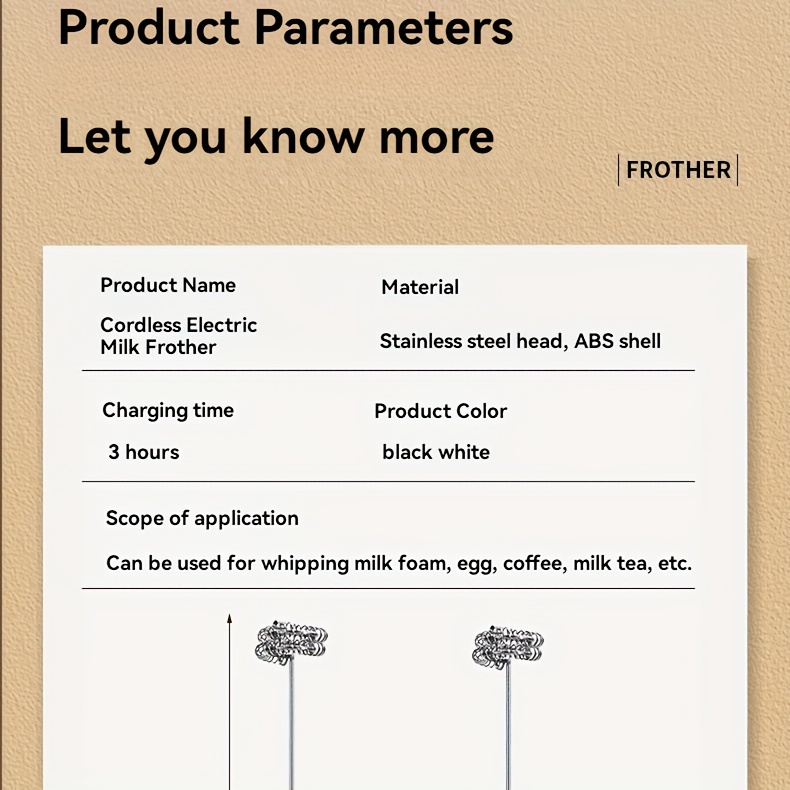 Product Parameters

Let you know more

FROTHER

Product Name

Cordless Electric Milk Frother

Material

Stainless steel head, ABS shell

Charging time

3 hours

Product Color

black white

Scope of application

Can be used for whipping milk foam, egg, coffee, milk tea, etc.